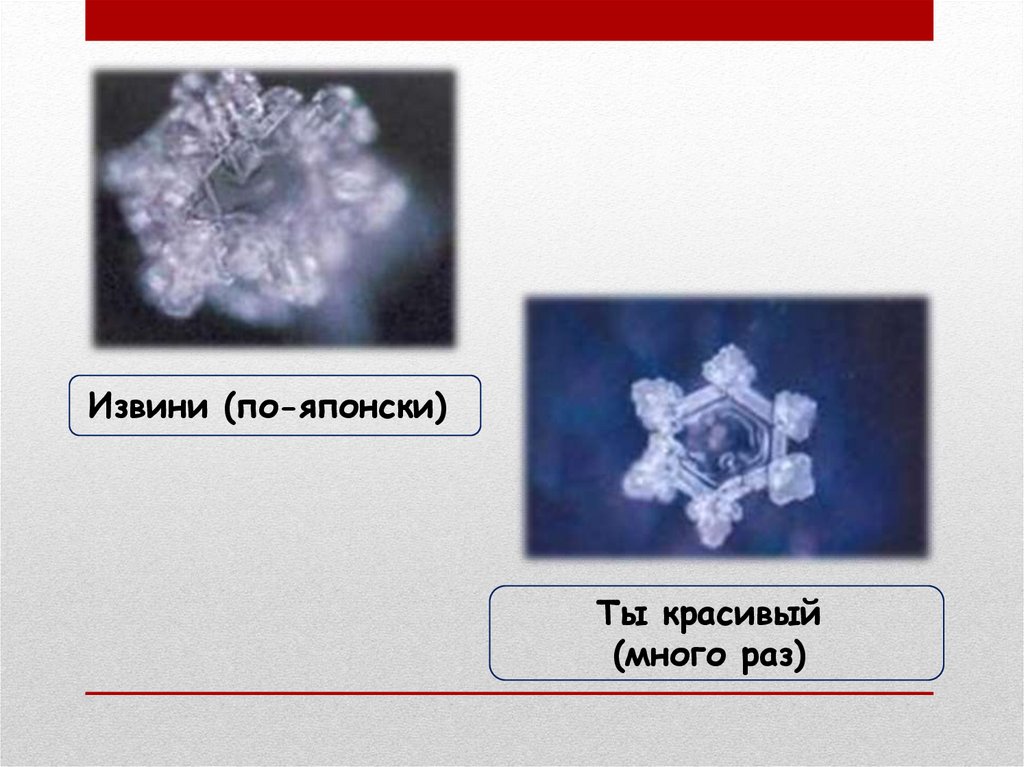 Извини (по-японски)

Ты красивый
(много раз)